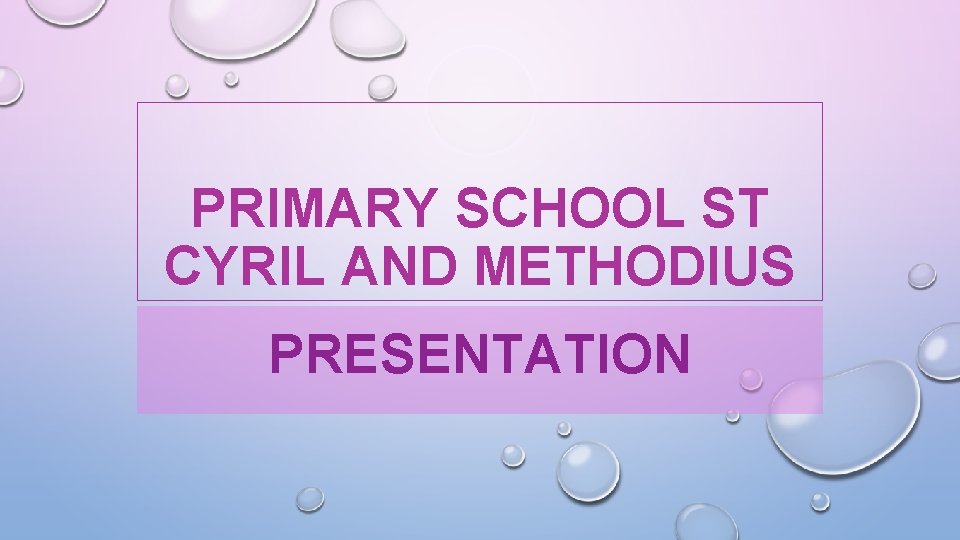 PRIMARY SCHOOL ST CYRIL AND METHODIUS

PRESENTATION